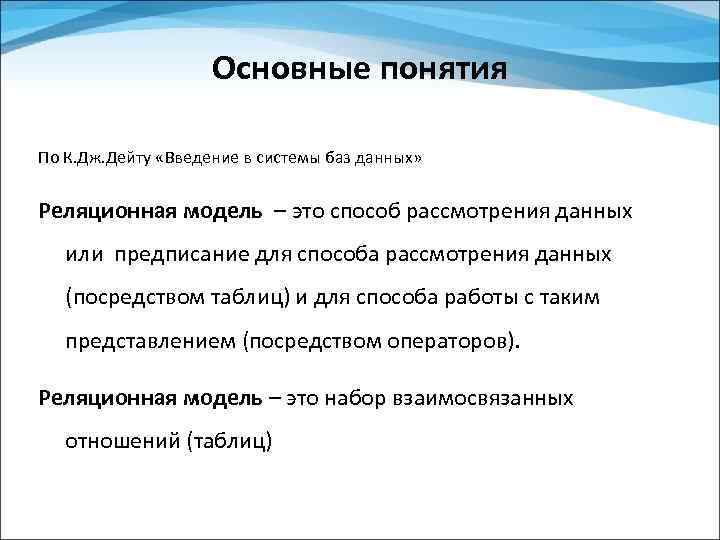 Основные понятия

По К.Дж.Дейту «Введение в системы баз данных»

Реляционная модель – это способ рассмотрения данных или предписание для способа рассмотрения данных (посредством таблиц) и для способа работы с таким представлением (посредством операторов).

Реляционная модель – это набор взаимосвязанных отношений (таблиц)